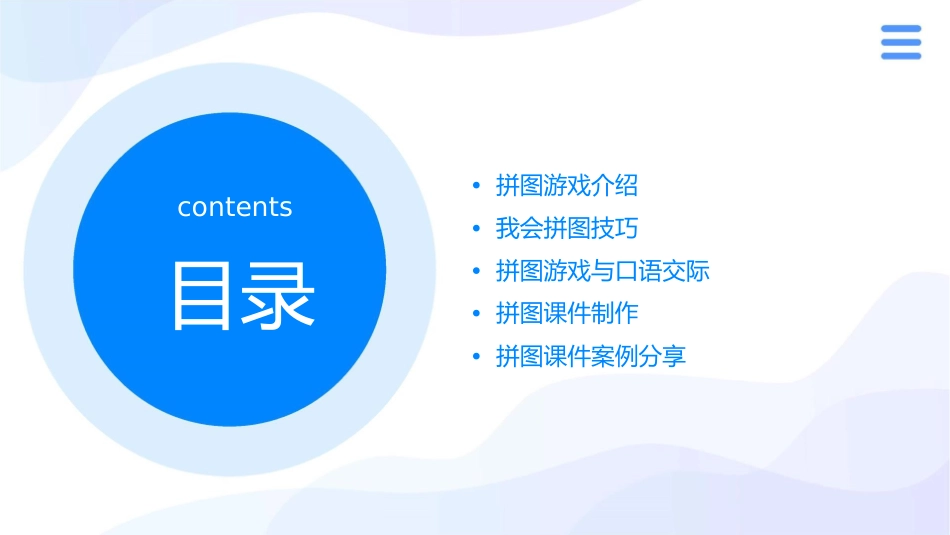 contents

目录

• 拼图游戏介绍
• 我会拼图技巧
• 拼图游戏与口语交际
• 拼图课件制作
• 拼图课件案例分享